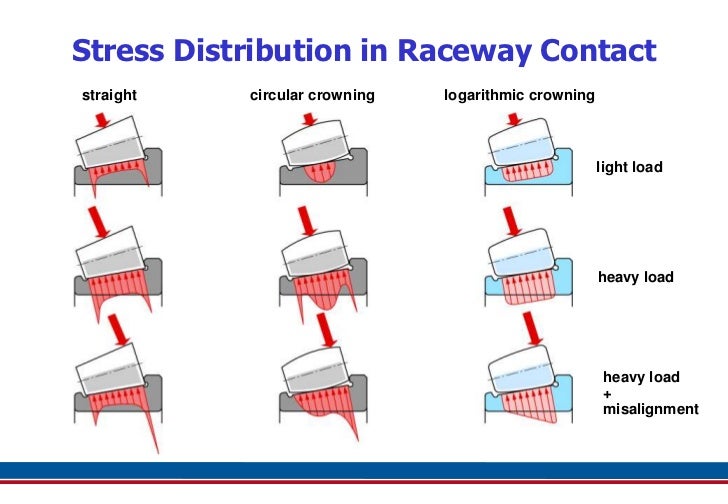 Stress Distribution in Raceway Contact

straight

circular crowning

logarithmic crowning

light load

heavy load

heavy load
+
misalignment